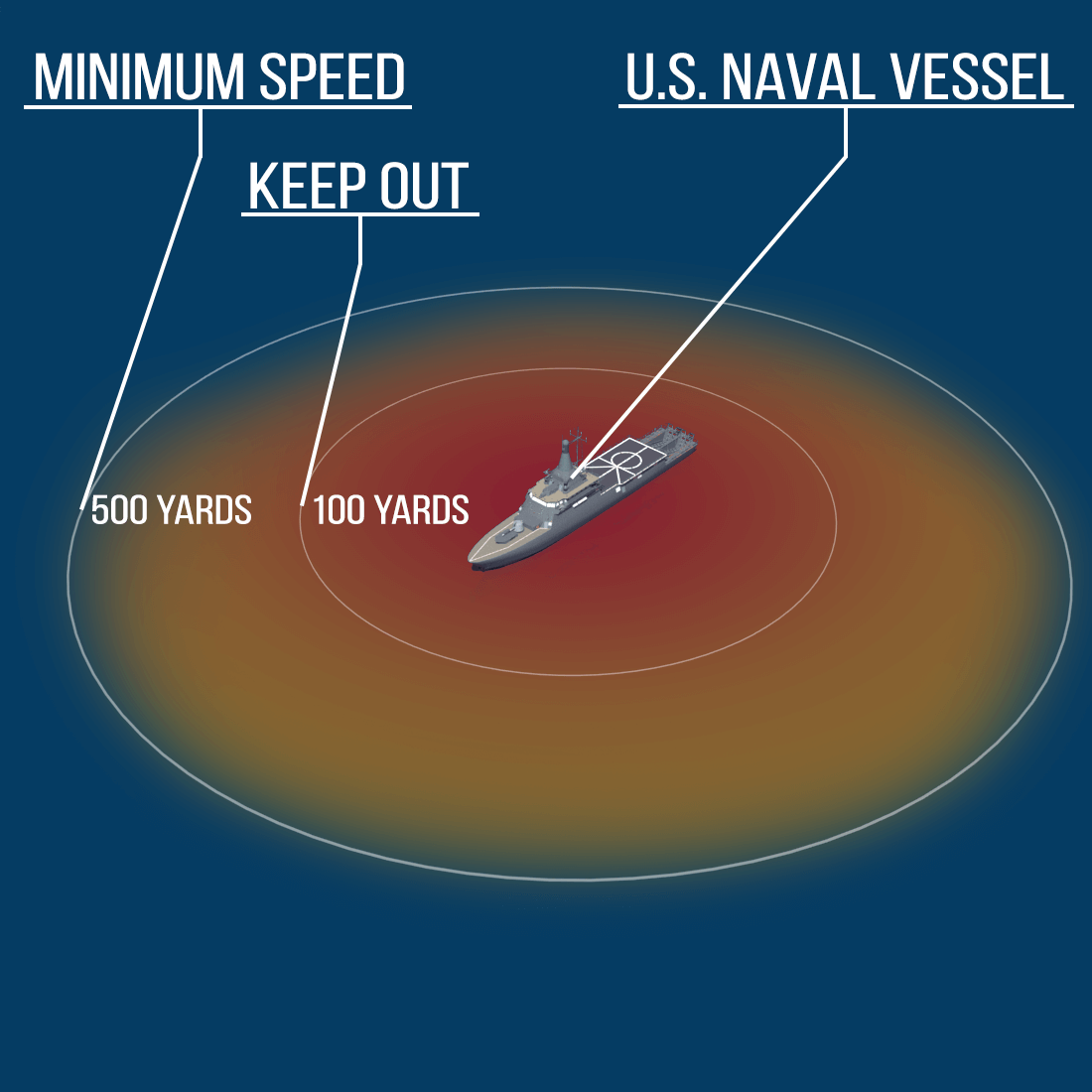 MINIMUM SPEED

U.S. NAVAL VESSEL

KEEP OUT

500 YARDS

100 YARDS